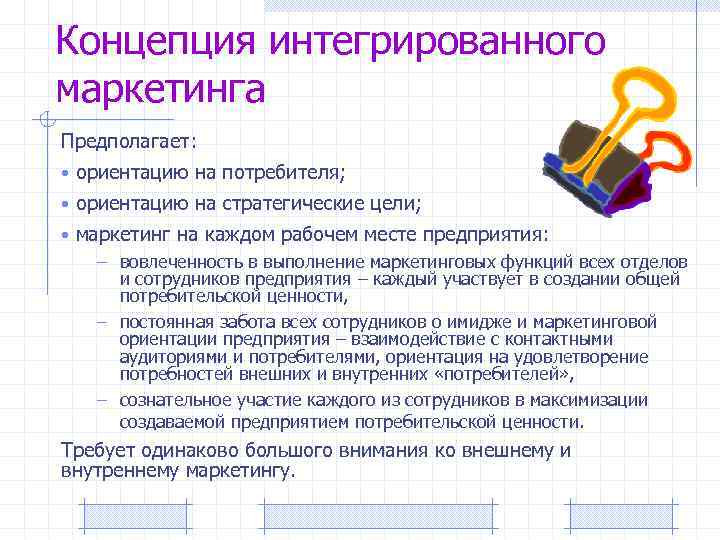 Концепция интегрированного маркетинга

Предполагает:

• ориентацию на потребителя;

• ориентацию на стратегические цели;

• маркетинг на каждом рабочем месте предприятия:

– вовлеченность в выполнение маркетинговых функций всех отделов и сотрудников предприятия – каждый участвует в создании общей потребительской ценности,

– постоянная забота всех сотрудников о имидже и маркетинговой ориентации предприятия – взаимодействие с контактными аудиториями и потребителями, ориентация на удовлетворение потребностей внешних и внутренних «потребителей»,

– сознательное участие каждого из сотрудников в максимизации создаваемой предприятием потребительской ценности.

Требует одинаково большого внимания ко внешнему и внутреннему маркетингу.